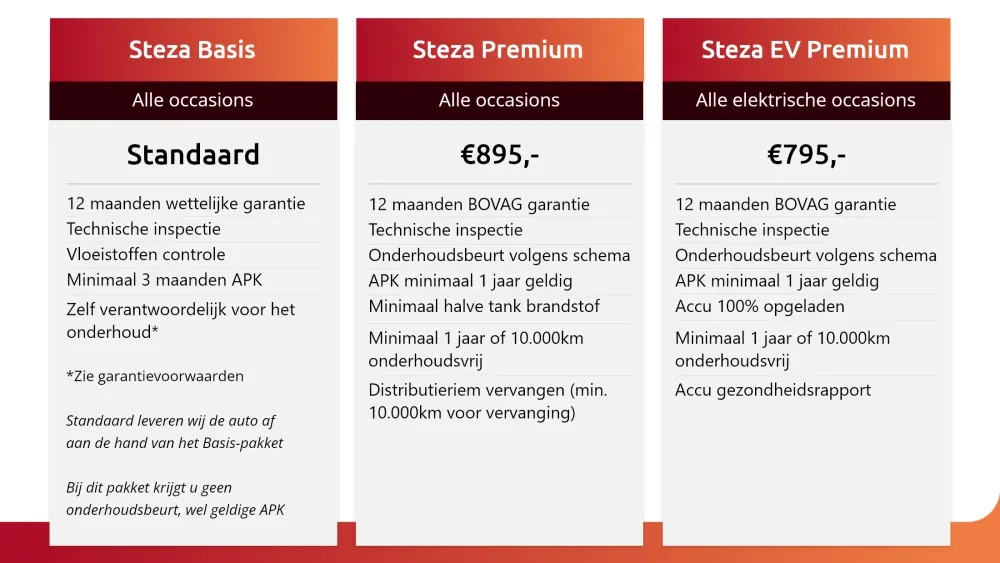 Steza Basis

Alle occasions

Standaard

12 maanden wettelijke garantie
Technische inspectie
Vloeistoffen controle
Minimaal 3 maanden APK
Zelf verantwoordelijk voor het onderhoud*

*Zie garantievoorwaarden

Standaard leveren wij de auto af aan de hand van het Basis-pakket

Bij dit pakket krijgt u geen onderhoudsbeurt, wel geldige APK

Steza Premium

Alle occasions

€895,-

12 maanden BOVAG garantie
Technische inspectie
Onderhoudsbeurt volgens schema
APK minimaal 1 jaar geldig
Minimaal halve tank brandstof
Minimaal 1 jaar of 10.000km onderhoudsvrij
Distributieriem vervangen (min. 10.000km voor vervanging)

Steza EV Premium

Alle elektrische occasions

€795,-

12 maanden BOVAG garantie
Technische inspectie
Onderhoudsbeurt volgens schema
APK minimaal 1 jaar geldig
Accu 100% opgeladen
Minimaal 1 jaar of 10.000km onderhoudsvrij
Accu gezondheidsrapport